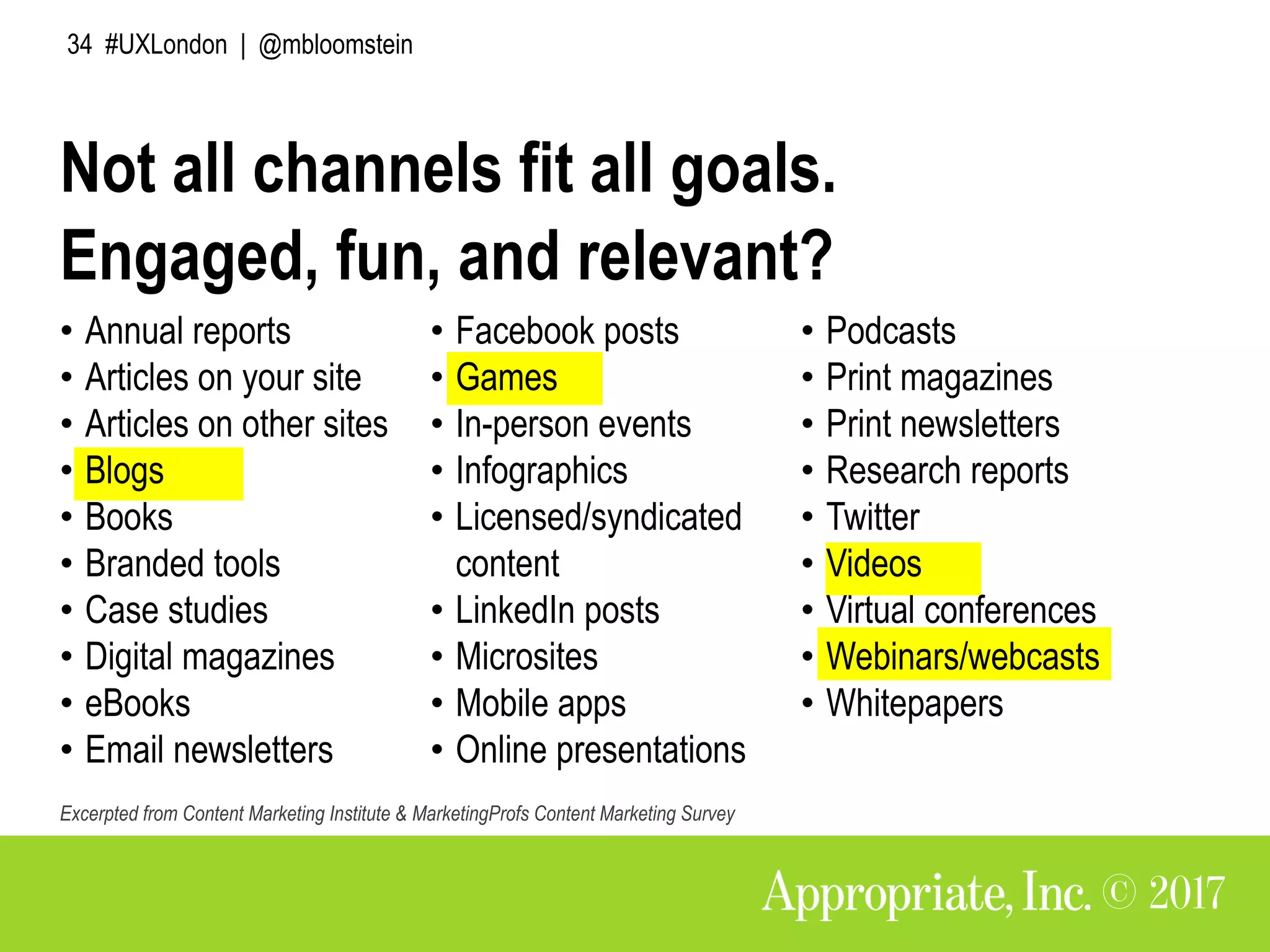 34 #UXLondon | @mbloomstein

Not all channels fit all goals.
Engaged, fun, and relevant?

• Annual reports
• Articles on your site
• Articles on other sites
• Blogs
• Books
• Branded tools
• Case studies
• Digital magazines
• eBooks
• Email newsletters

• Facebook posts
• Games
• In-person events
• Infographics
• Licensed/syndicated content
• LinkedIn posts
• Microsites
• Mobile apps
• Online presentations

• Podcasts
• Print magazines
• Print newsletters
• Research reports
• Twitter
• Videos
• Virtual conferences
• Webinars/webcasts
• Whitepapers

Excerpted from Content Marketing Institute & MarketingProfs Content Marketing Survey

Appropriate, Inc. © 2017